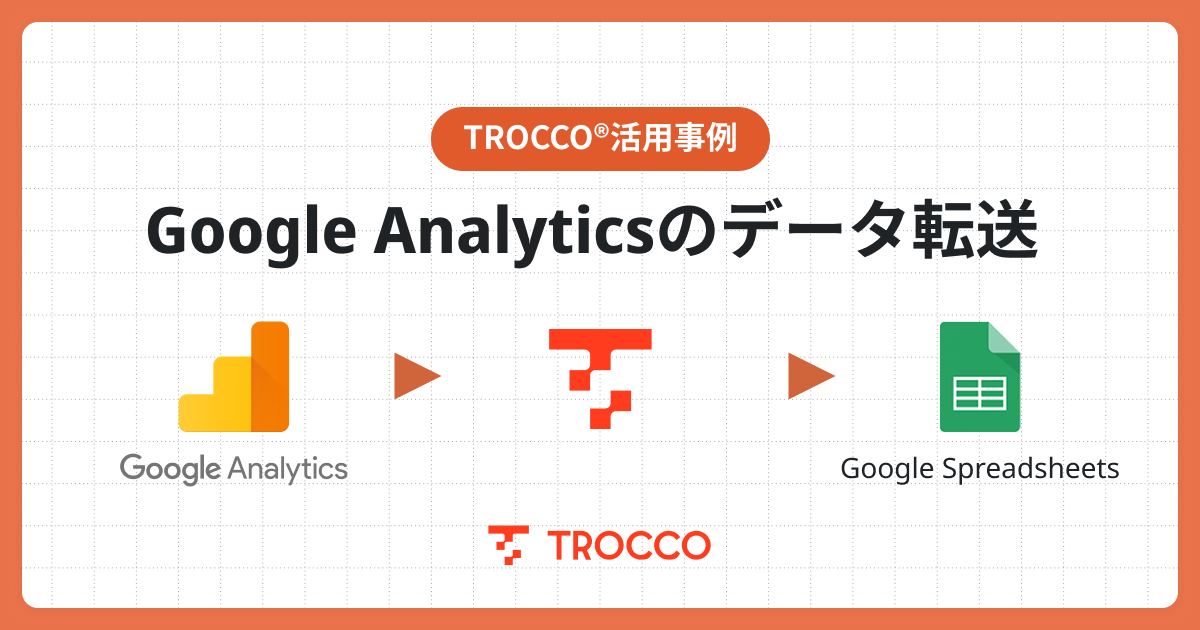 TROCCO®活用事例

Google Analyticsのデータ転送

Google Analytics

Google Spreadsheets

TROCCO